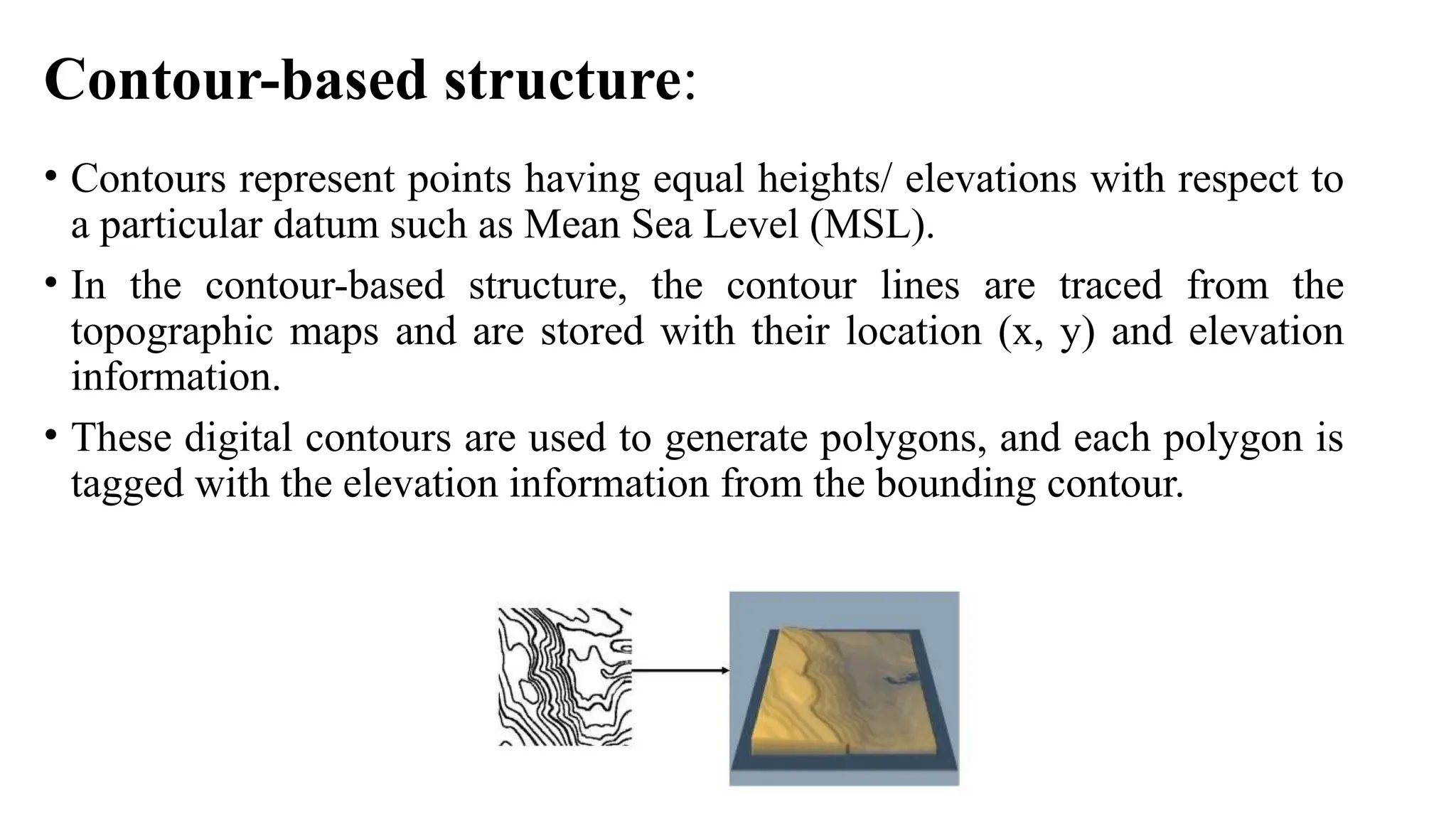 Contour-based structure:

• Contours represent points having equal heights/ elevations with respect to a particular datum such as Mean Sea Level (MSL).

• In the contour-based structure, the contour lines are traced from the topographic maps and are stored with their location (x, y) and elevation information.

• These digital contours are used to generate polygons, and each polygon is tagged with the elevation information from the bounding contour.